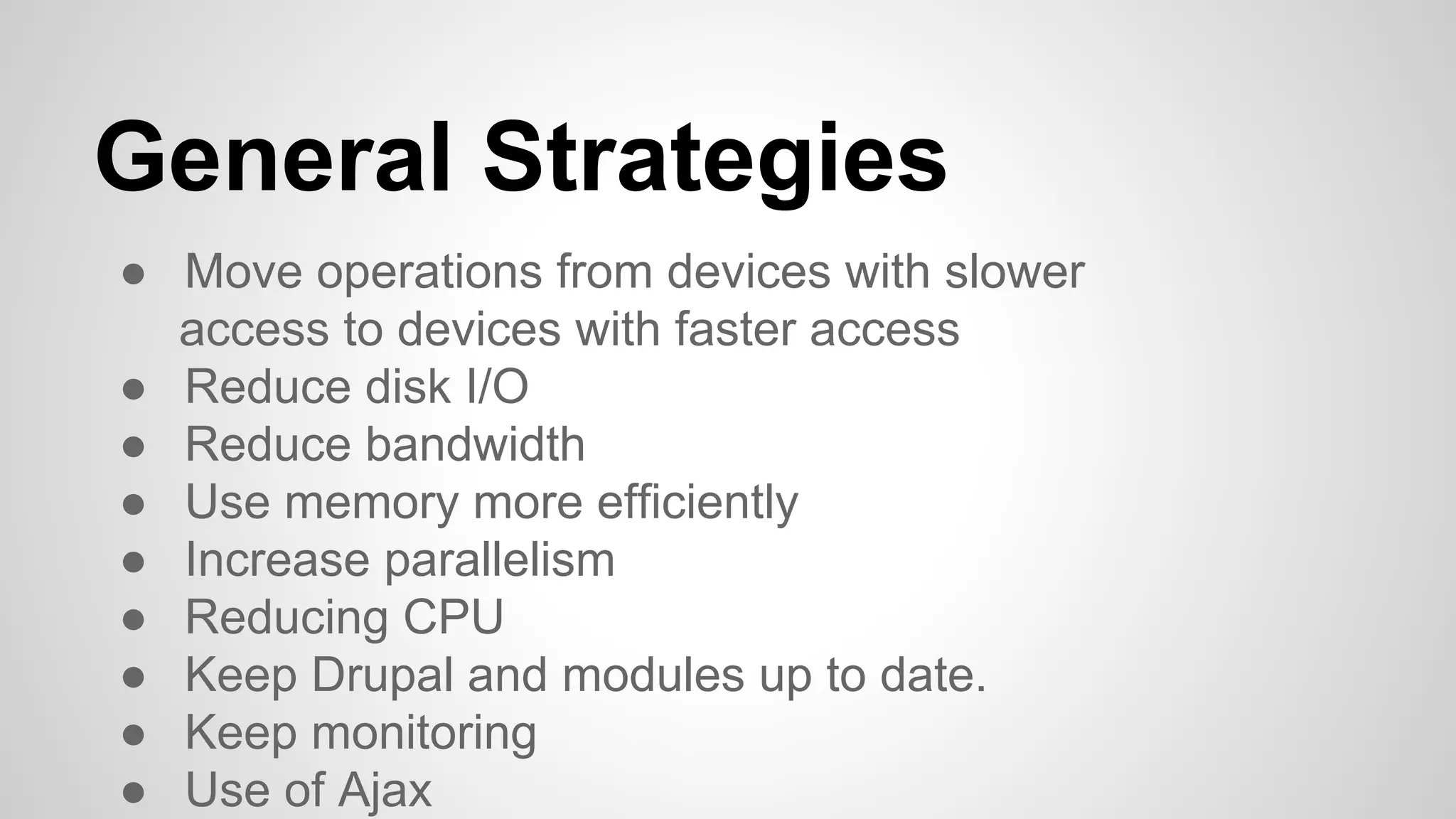 General Strategies

● Move operations from devices with slower access to devices with faster access
● Reduce disk I/O
● Reduce bandwidth
● Use memory more efficiently
● Increase parallelism
● Reducing CPU
● Keep Drupal and modules up to date.
● Keep monitoring
● Use of Ajax